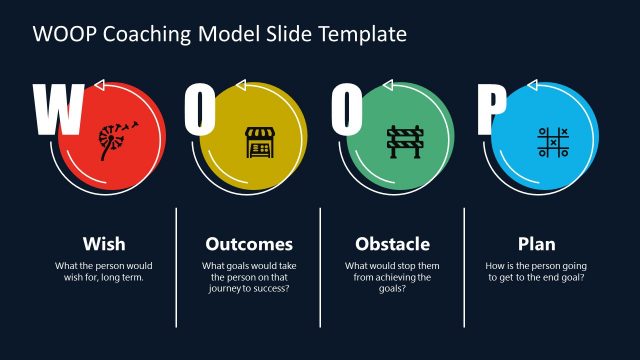 WOOP Coaching Model Slide Template

W

O

O

P

Wish

What the person would wish for, long term.

Outcomes

What goals would take the person on that journey to success?

Obstacle

What would stop them from achieving the goals?

Plan

How is the person going to get to the end goal?